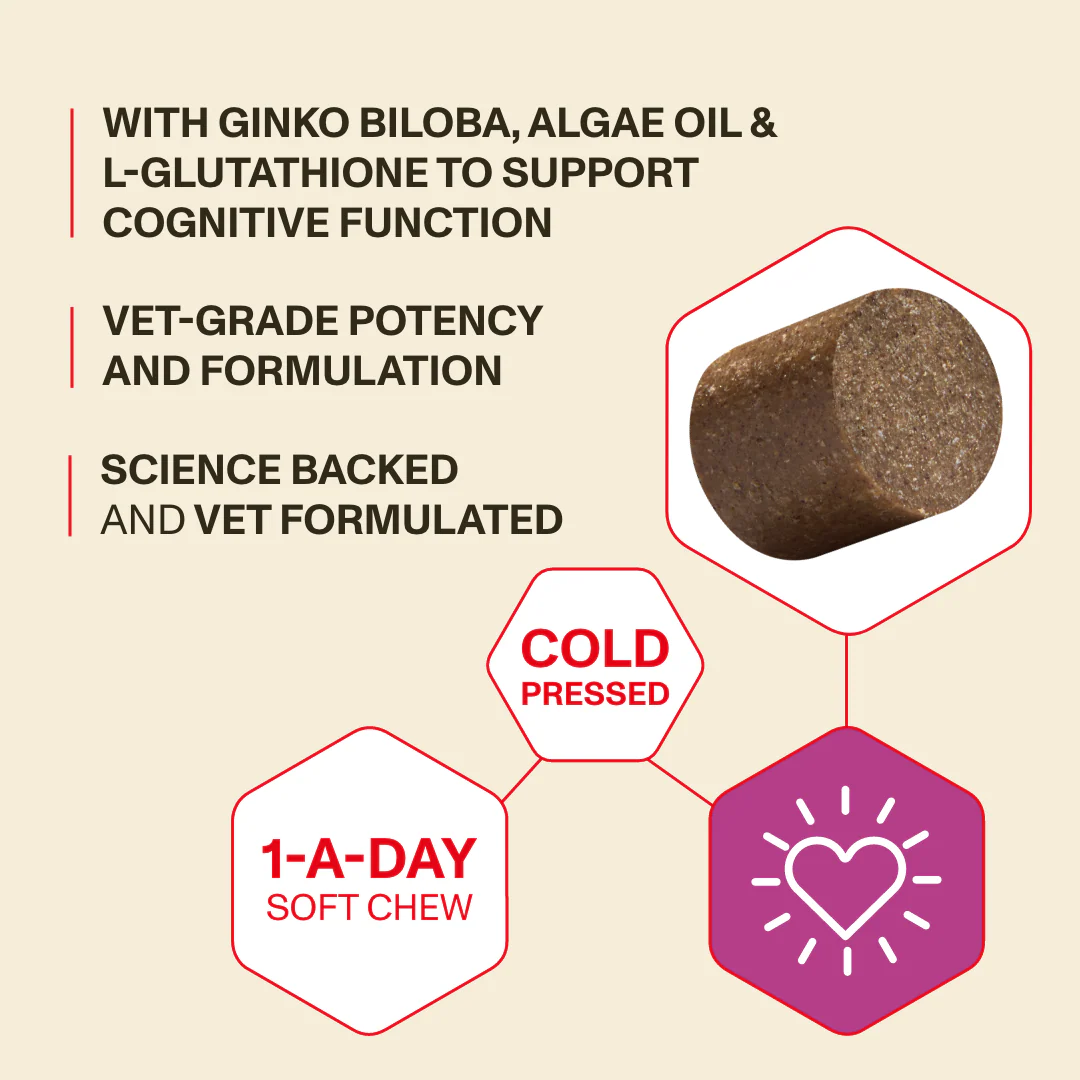 WITH GINKO BILOBA, ALGAE OIL & L-GLUTATHIONE TO SUPPORT COGNITIVE FUNCTION

VET-GRADE POTENCY AND FORMULATION

SCIENCE BACKED AND VET FORMULATED

COLD PRESSED

1-A-DAY SOFT CHEW